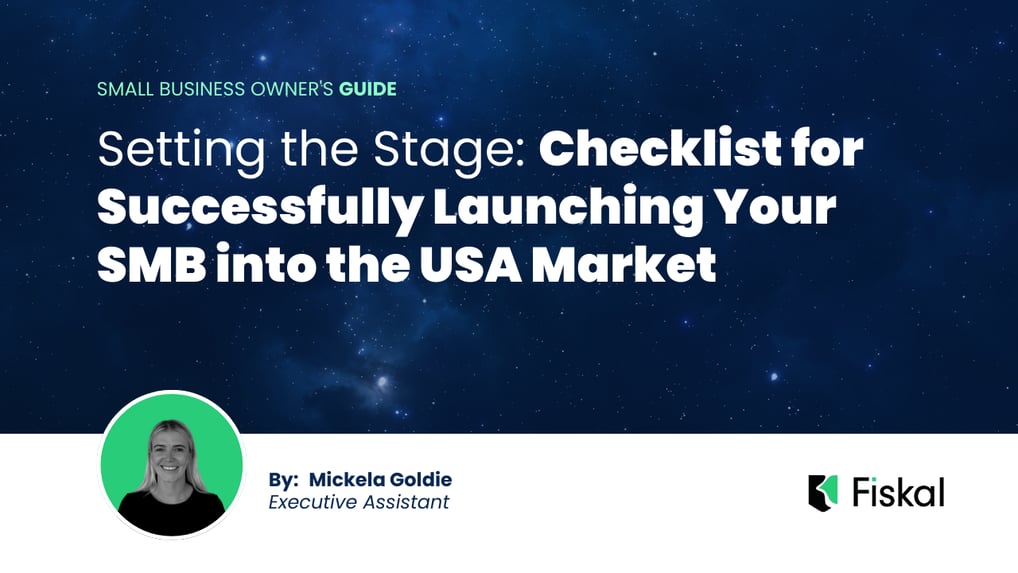 SMALL BUSINESS OWNER'S GUIDE

Setting the Stage: Checklist for Successfully Launching Your SMB into the USA Market

By: Mickela Goldie
Executive Assistant

Fiskal